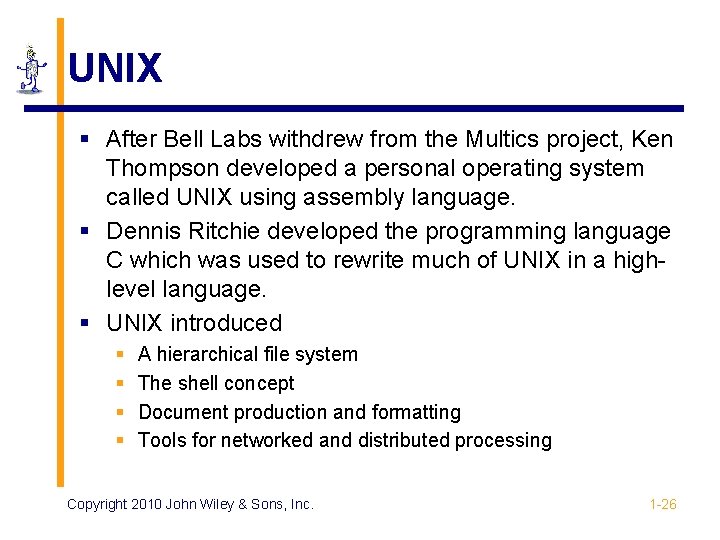 UNIX

- After Bell Labs withdrew from the Multics project, Ken Thompson developed a personal operating system called UNIX using assembly language.
- Dennis Ritchie developed the programming language C which was used to rewrite much of UNIX in a high-level language.
- UNIX introduced
  - A hierarchical file system
  - The shell concept
  - Document production and formatting
  - Tools for networked and distributed processing

Copyright 2010 John Wiley & Sons, Inc.

1-26